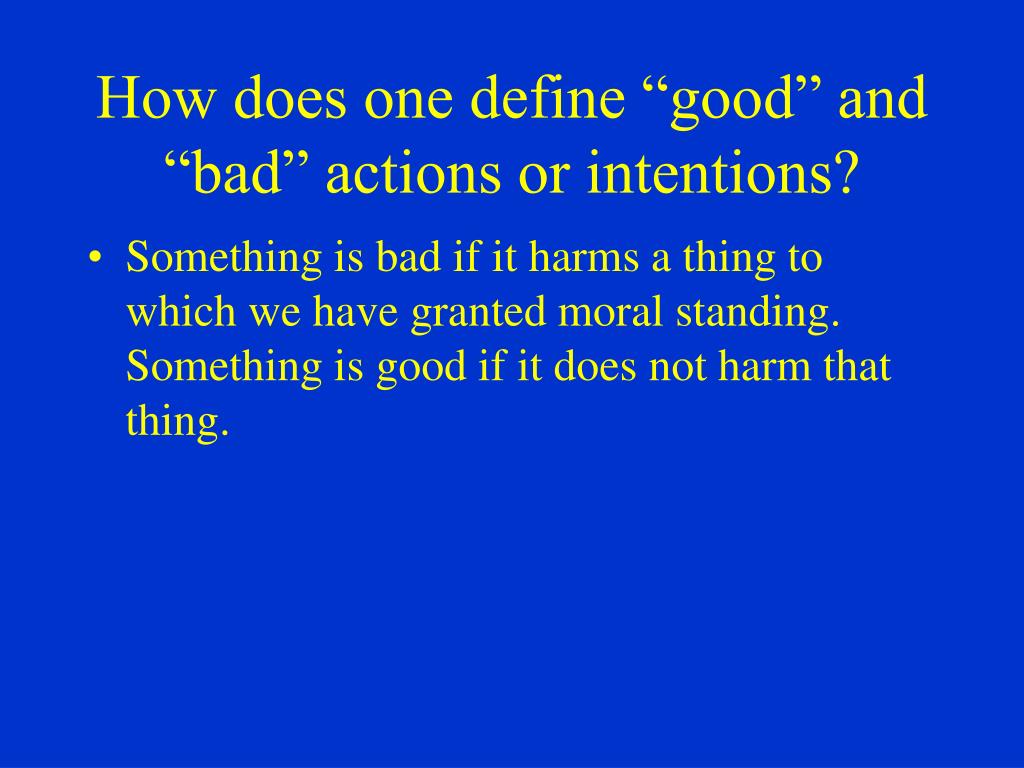 How does one define “good” and “bad” actions or intentions?

• Something is bad if it harms a thing to which we have granted moral standing. Something is good if it does not harm that thing.